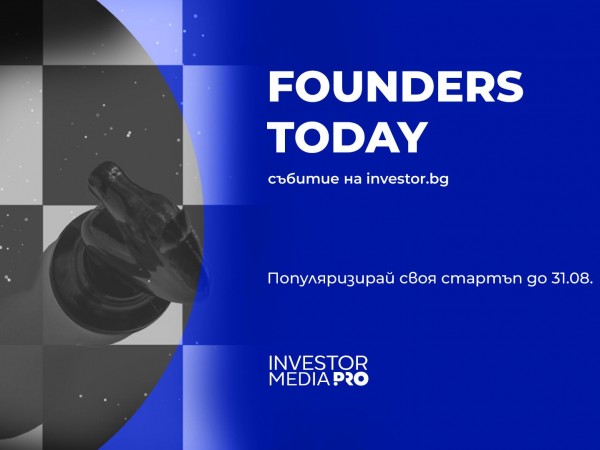 FOUNDERS TODAY

събитие на investor.bg

Популяризирай своя стартъп до 31.08.

INVESTOR MEDIA PRO